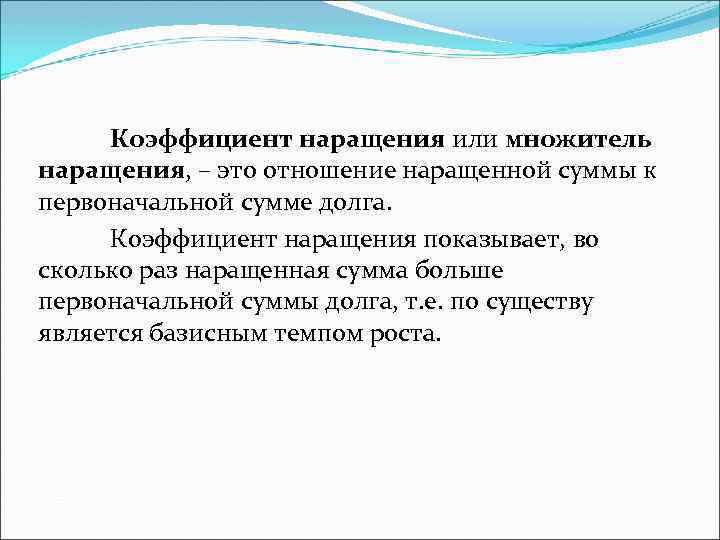 Коэффициент наращения или множитель наращения, – это отношение наращенной суммы к первоначальной сумме долга.

Коэффициент наращения показывает, во сколько раз наращенная сумма больше первоначальной суммы долга, т.е. по существу является базисным темпом роста.